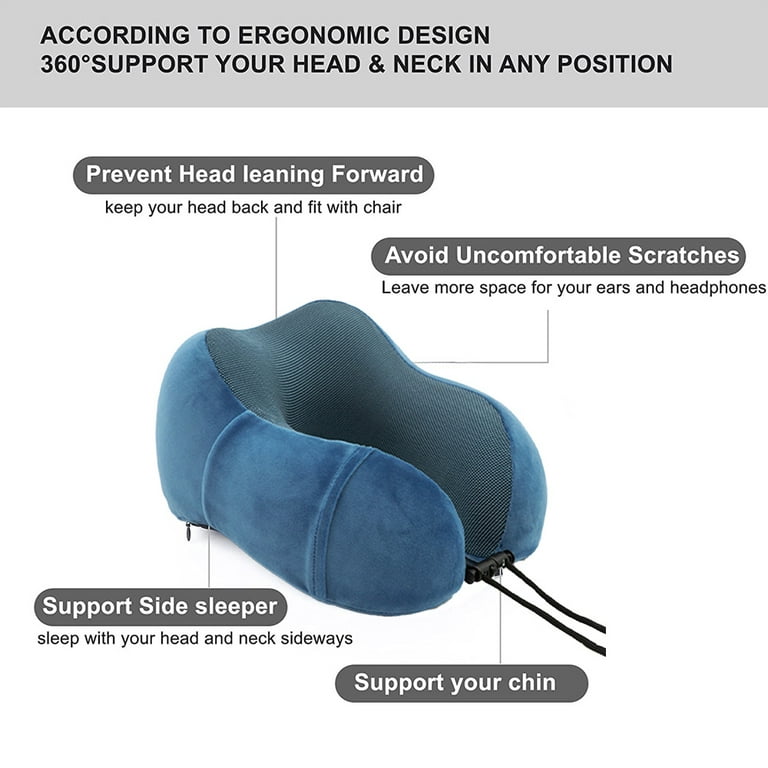 ACCORDING TO ERGONOMIC DESIGN
360°SUPPORT YOUR HEAD & NECK IN ANY POSITION

Prevent Head leaning Forward
keep your head back and fit with chair

Avoid Uncomfortable Scratches
Leave more space for your ears and headphones

Support Side sleeper
sleep with your head and neck sideways

Support your chin